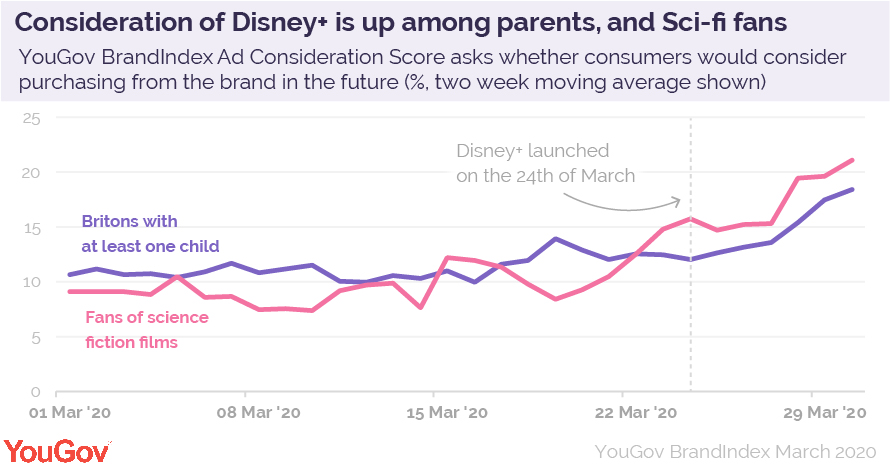 Consideration of Disney+ is up among parents, and Sci-fi fans

YouGov BrandIndex Ad Consideration Score asks whether consumers would consider purchasing from the brand in the future (%, two week moving average shown)

25
20
15
10
5
0

Disney+ launched on the 24th of March

Britons with at least one child

Fans of science fiction films

01 Mar '20
08 Mar '20
15 Mar '20
22 Mar '20
29 Mar '20

YouGov

YouGov BrandIndex March 2020